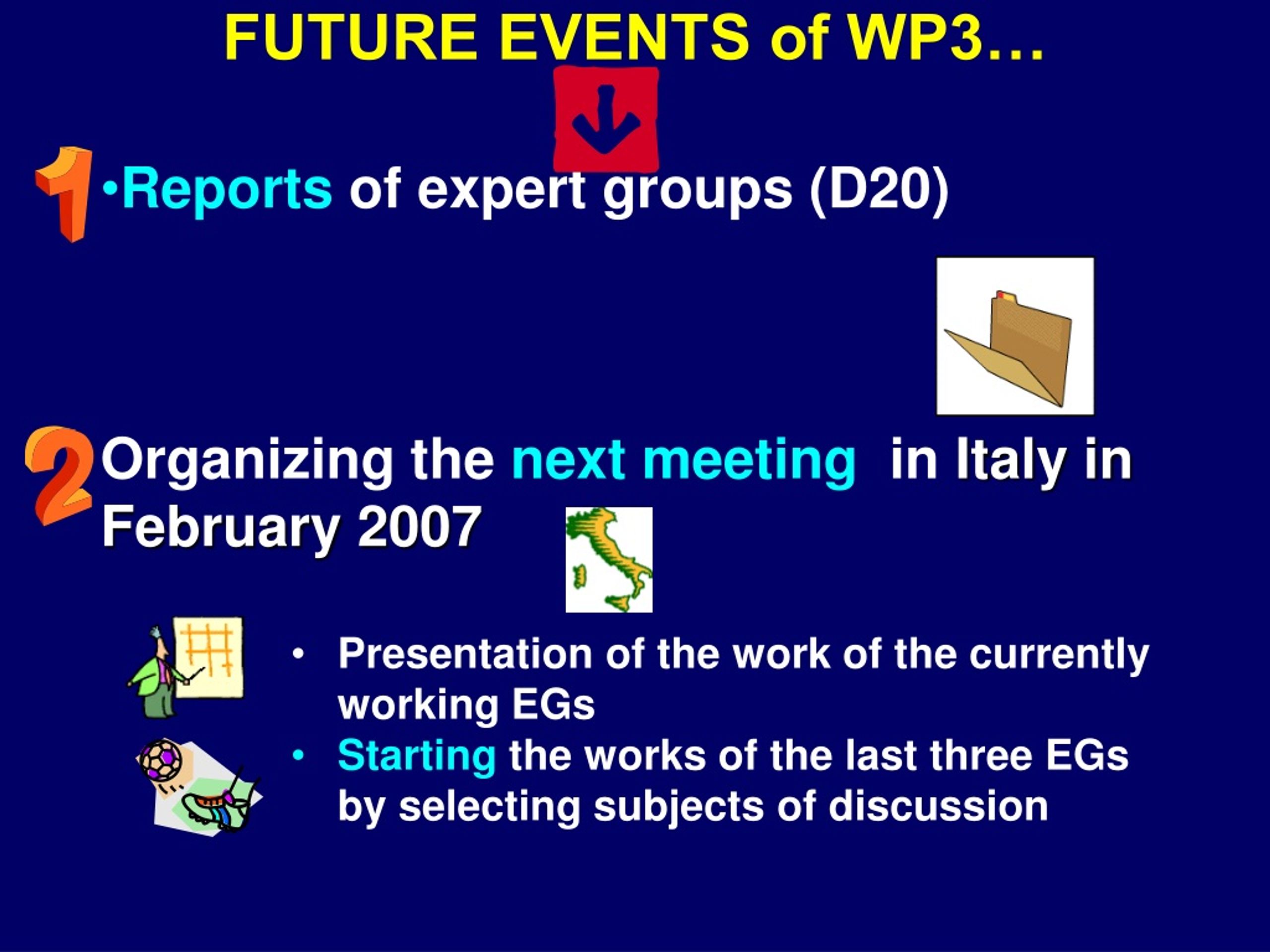 FUTURE EVENTS of WP3…

1 •Reports of expert groups (D20)

2 Organizing the next meeting in Italy in February 2007

• Presentation of the work of the currently working EGs
• Starting the works of the last three EGs by selecting subjects of discussion